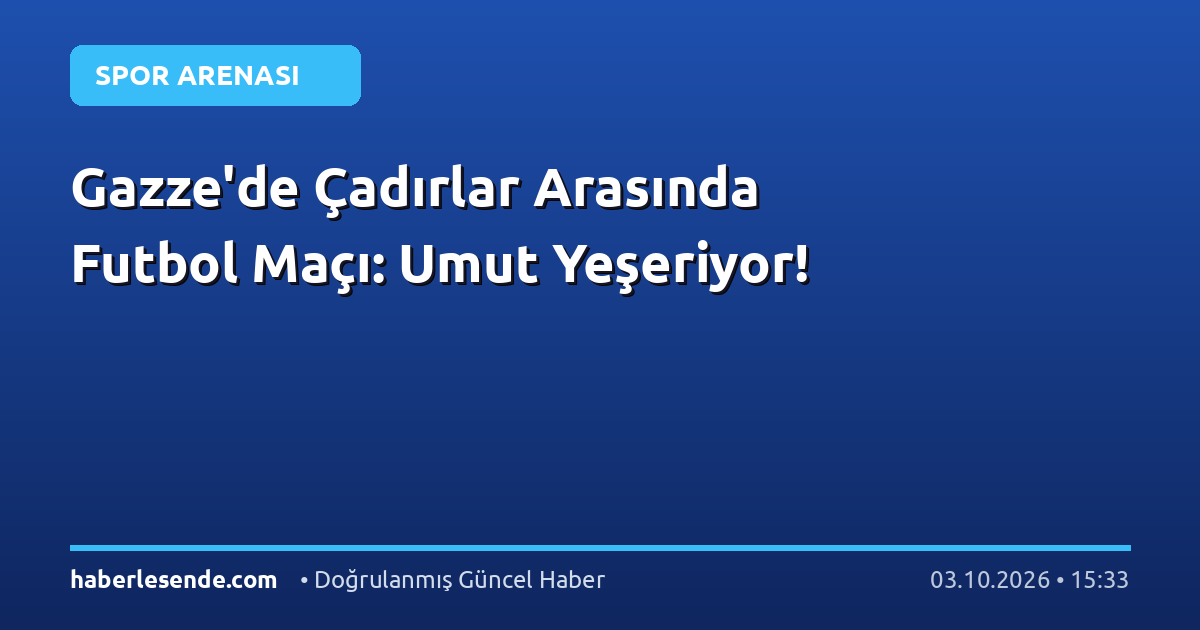 SPOR ARENASI

Gazze'de Çadırlar Arasında Futbol Maçı: Umut Yeşeriyor!

haberlesende.com • Doğrulanmış Güncel Haber 03.10.2026 • 15:33